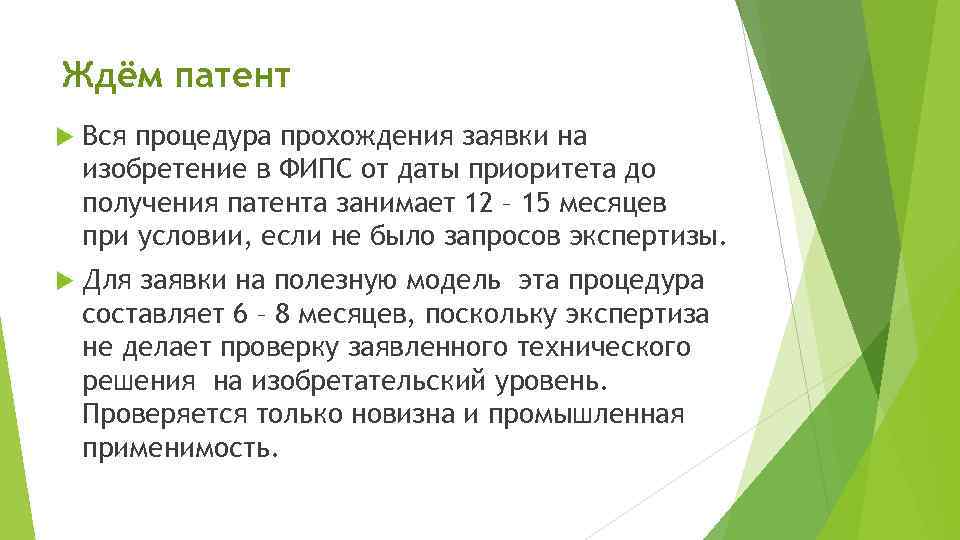 Ждём патент

Вся процедура прохождения заявки на изобретение в ФИПС от даты приоритета до получения патента занимает 12 – 15 месяцев при условии, если не было запросов экспертизы.

Для заявки на полезную модель эта процедура составляет 6 – 8 месяцев, поскольку экспертиза не делает проверку заявленного технического решения на изобретательский уровень. Проверяется только новизна и промышленная применимость.